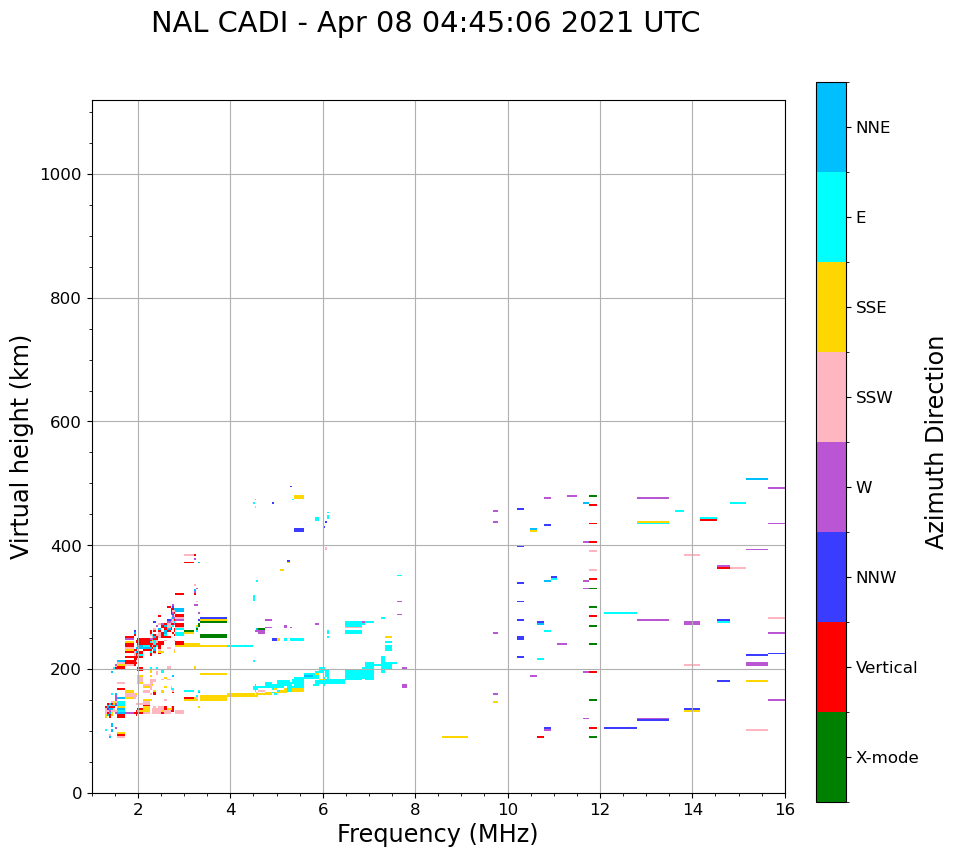 NAL CADI - Apr 08 04:45:06 2021 UTC

Virtual height (km)

1000
800
600
400
200
0

2
4
6
8
10
12
14
16

Frequency (MHz)

NNE
E
SSE
SSW
W
NNW
Vertical
X-mode

Azimuth Direction